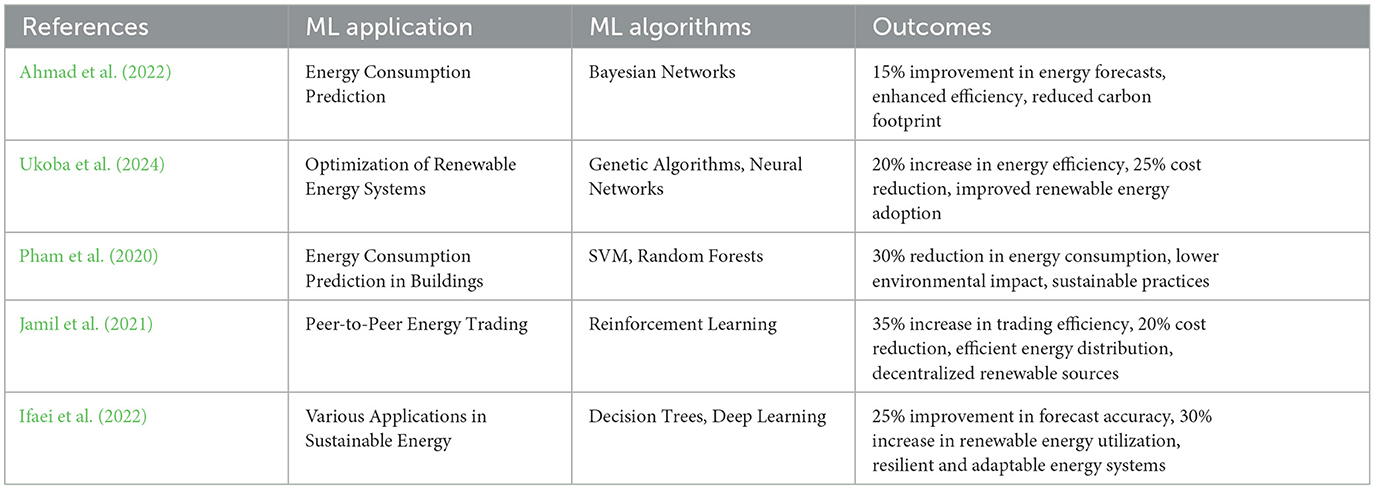 | References | ML application | ML algorithms | Outcomes |
|---|---|---|---|
| Ahmad et al. (2022) | Energy Consumption Prediction | Bayesian Networks | 15% improvement in energy forecasts, enhanced efficiency, reduced carbon footprint |
| Ukoba et al. (2024) | Optimization of Renewable Energy Systems | Genetic Algorithms, Neural Networks | 20% increase in energy efficiency, 25% cost reduction, improved renewable energy adoption |
| Pham et al. (2020) | Energy Consumption Prediction in Buildings | SVM, Random Forests | 30% reduction in energy consumption, lower environmental impact, sustainable practices |
| Jamil et al. (2021) | Peer-to-Peer Energy Trading | Reinforcement Learning | 35% increase in trading efficiency, 20% cost reduction, efficient energy distribution, decentralized renewable sources |
| Ifaei et al. (2022) | Various Applications in Sustainable Energy | Decision Trees, Deep Learning | 25% improvement in forecast accuracy, 30% increase in renewable energy utilization, resilient and adaptable energy systems |